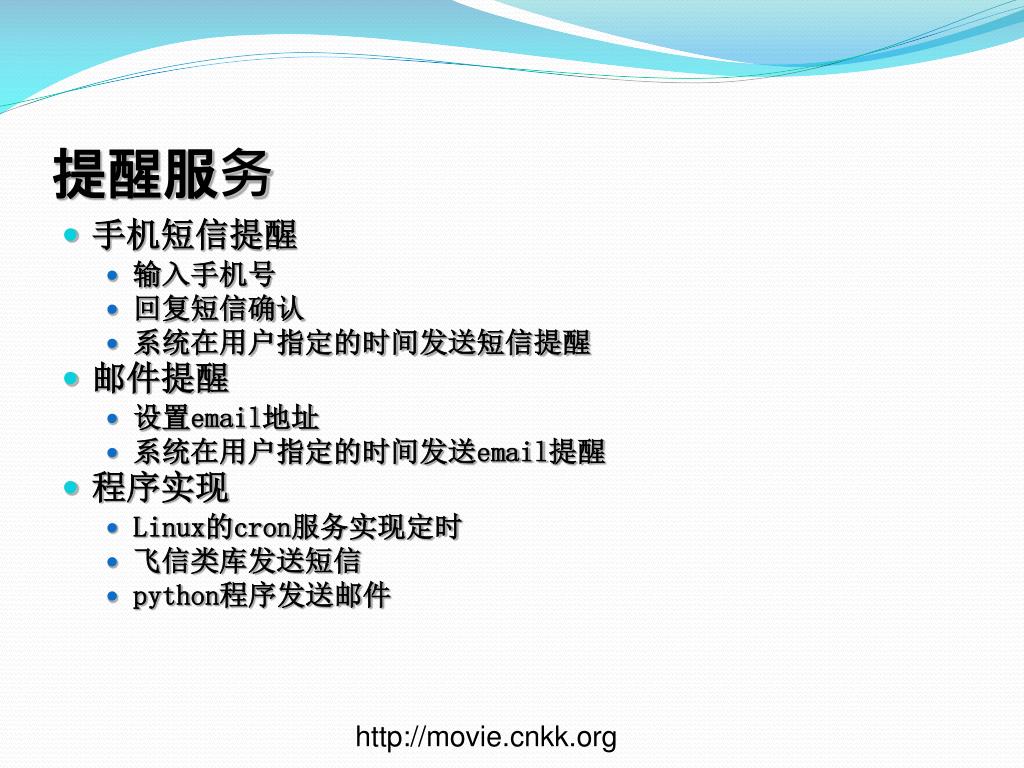 提醒服务

- 手机短信提醒
  - 输入手机号
  - 回复短信确认
  - 系统在用户指定的时间发送短信提醒
- 邮件提醒
  - 设置email地址
  - 系统在用户指定的时间发送email提醒
- 程序实现
  - Linux的cron服务实现定时
  - 飞信类库发送短信
  - python程序发送邮件

http://movie.cnkk.org